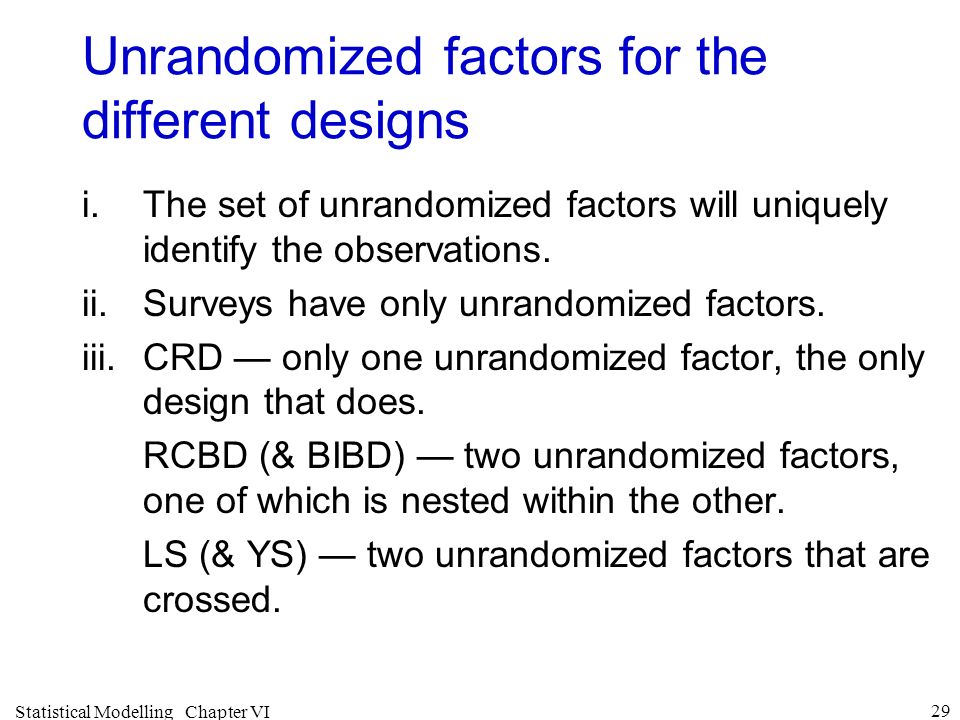 Unrandomized factors for the different designs

i. The set of unrandomized factors will uniquely identify the observations.

ii. Surveys have only unrandomized factors.

iii. CRD — only one unrandomized factor, the only design that does.

RCBD (& BIBD) — two unrandomized factors, one of which is nested within the other.

LS (& YS) — two unrandomized factors that are crossed.

Statistical Modelling Chapter VI

29